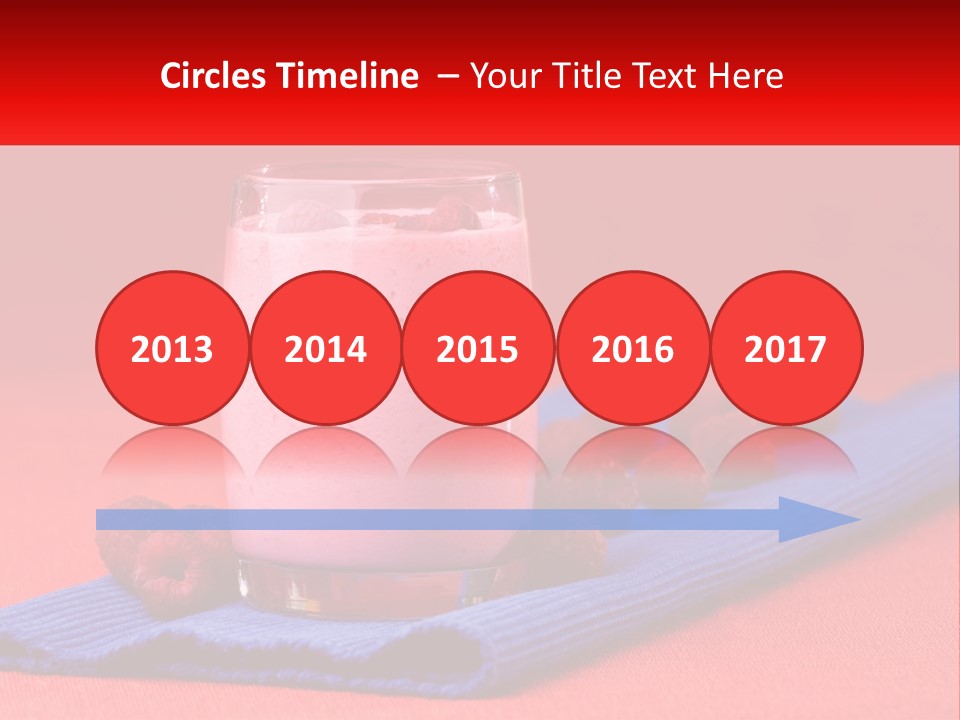 Circles Timeline – Your Title Text Here

2013

2014

2015

2016

2017